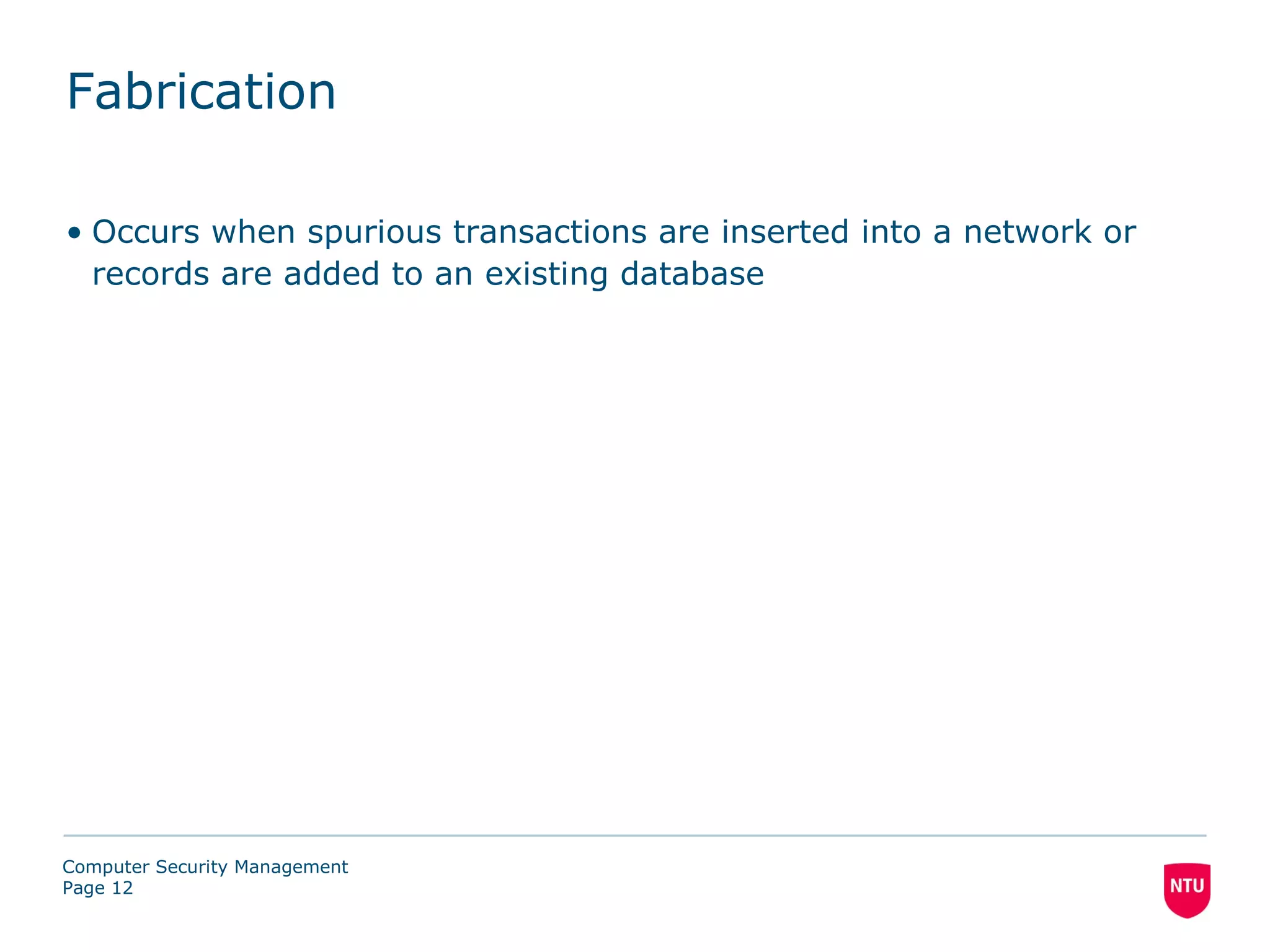 Fabrication

• Occurs when spurious transactions are inserted into a network or records are added to an existing database

Computer Security Management
Page 12

NTU